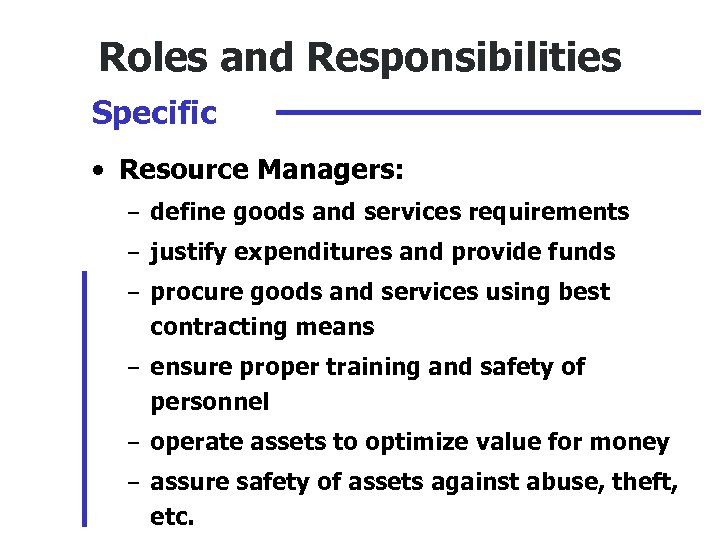 Roles and Responsibilities

Specific

• Resource Managers:
– define goods and services requirements
– justify expenditures and provide funds
– procure goods and services using best contracting means
– ensure proper training and safety of personnel
– operate assets to optimize value for money
– assure safety of assets against abuse, theft, etc.